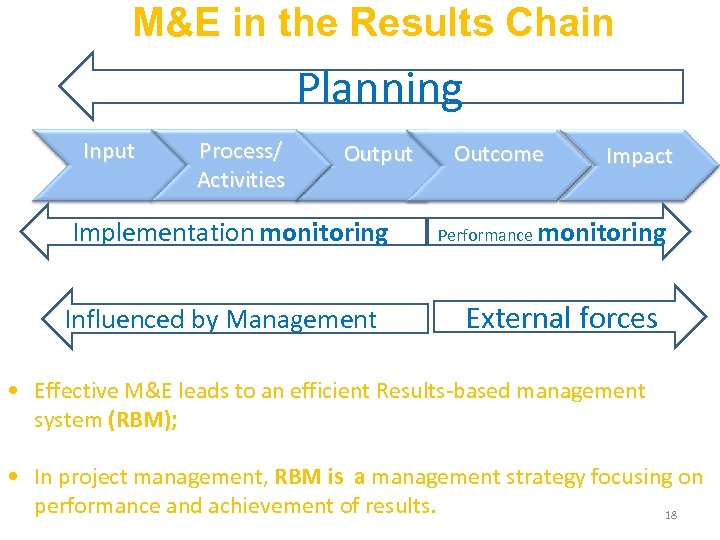 M&E in the Results Chain

Planning

Input

Process/ Activities

Output

Outcome

Impact

Implementation monitoring

Performance monitoring

Influenced by Management

External forces

• Effective M&E leads to an efficient Results-based management system (RBM);

• In project management, RBM is a management strategy focusing on performance and achievement of results.

18